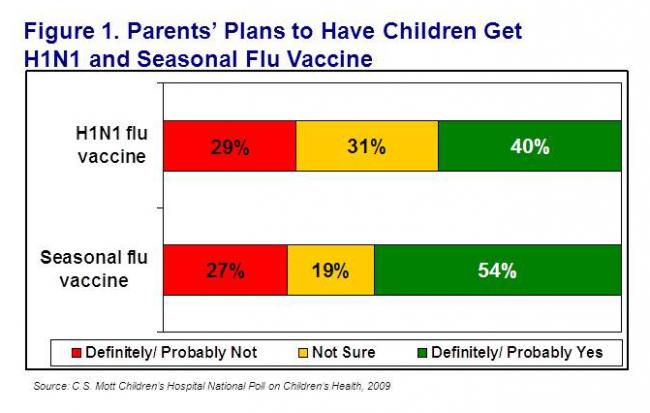 Figure 1. Parents' Plans to Have Children Get H1N1 and Seasonal Flu Vaccine

H1N1 flu vaccine

29%

31%

40%

Seasonal flu vaccine

27%

19%

54%

Definitely/ Probably Not

Not Sure

Definitely/ Probably Yes

Source: C.S. Mott Children's Hospital National Poll on Children's Health, 2009